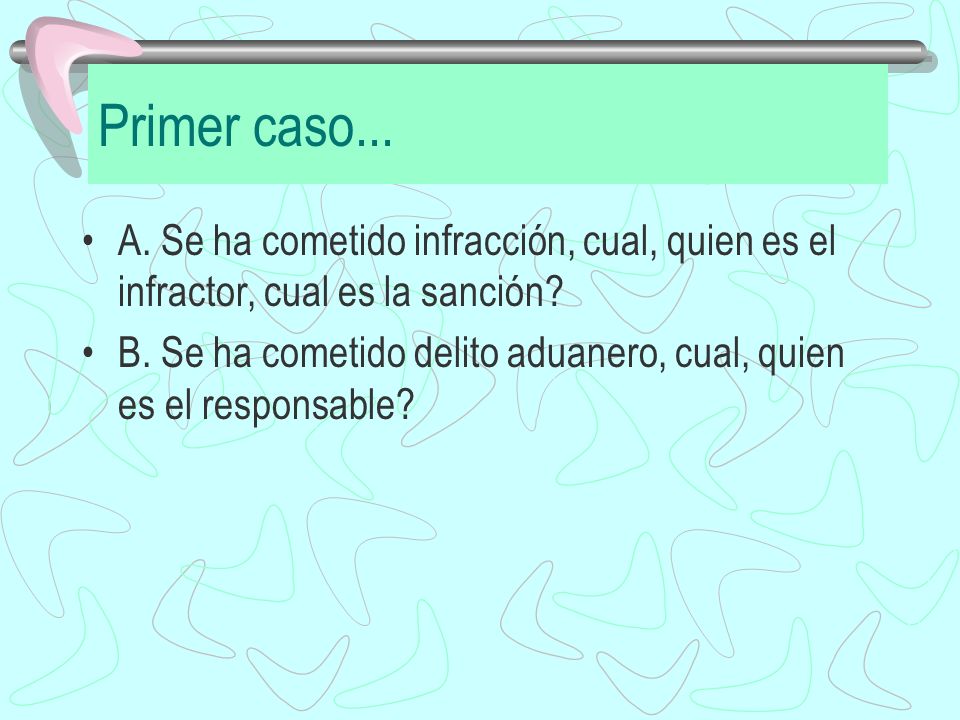 Primer caso...

• A. Se ha cometido infracción, cual, quien es el infractor, cual es la sanción?
• B. Se ha cometido delito aduanero, cual, quien es el responsable?